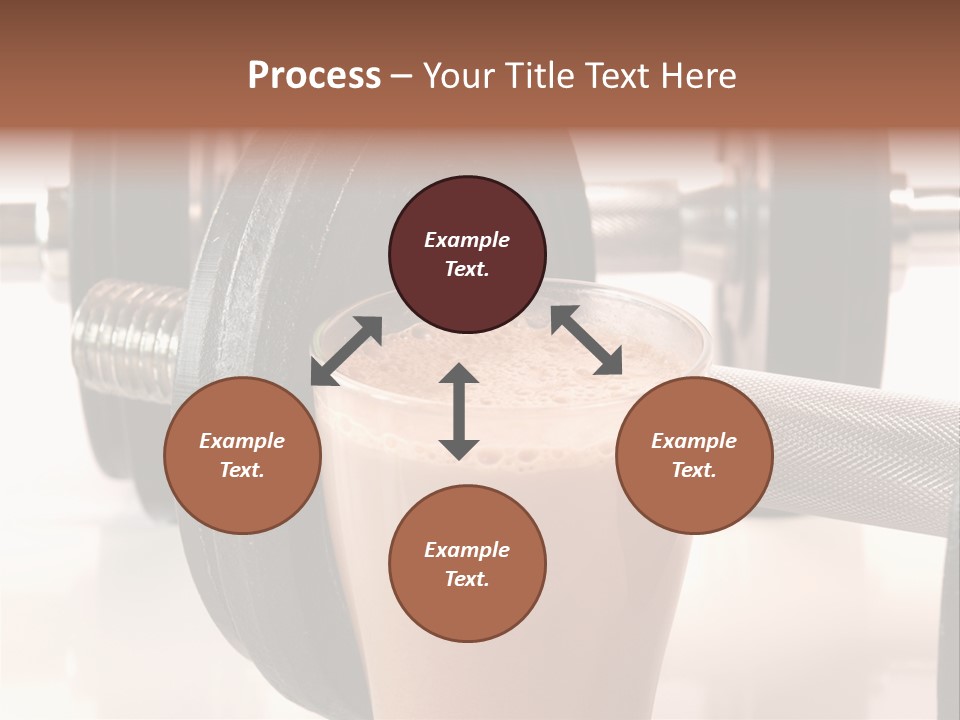 Process – Your Title Text Here

Example Text.

Example Text.

Example Text.

Example Text.